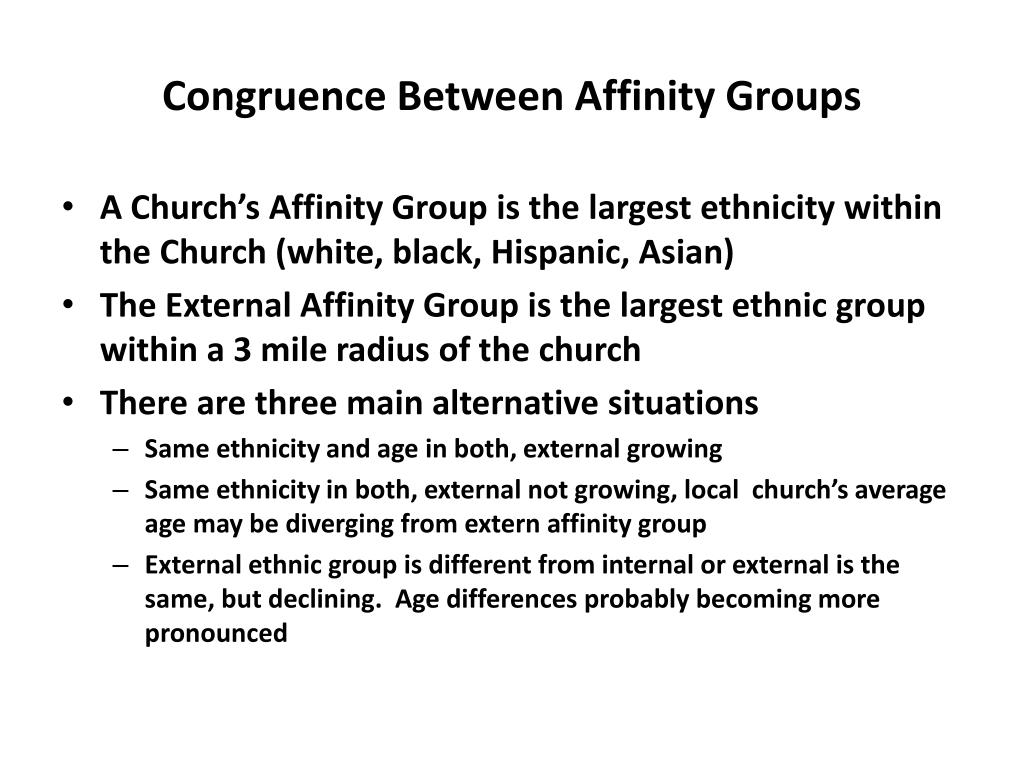 Congruence Between Affinity Groups

• A Church's Affinity Group is the largest ethnicity within the Church (white, black, Hispanic, Asian)
• The External Affinity Group is the largest ethnic group within a 3 mile radius of the church
• There are three main alternative situations
– Same ethnicity and age in both, external growing
– Same ethnicity in both, external not growing, local church's average age may be diverging from extern affinity group
– External ethnic group is different from internal or external is the same, but declining. Age differences probably becoming more pronounced